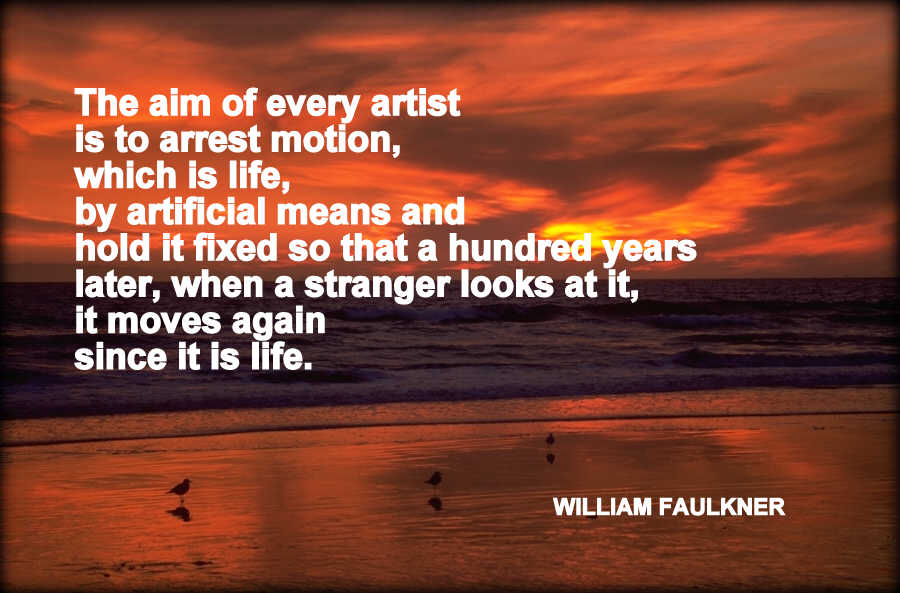 The aim of every artist is to arrest motion, which is life, by artificial means and hold it fixed so that a hundred years later, when a stranger looks at it, it moves again since it is life.

WILLIAM FAULKNER